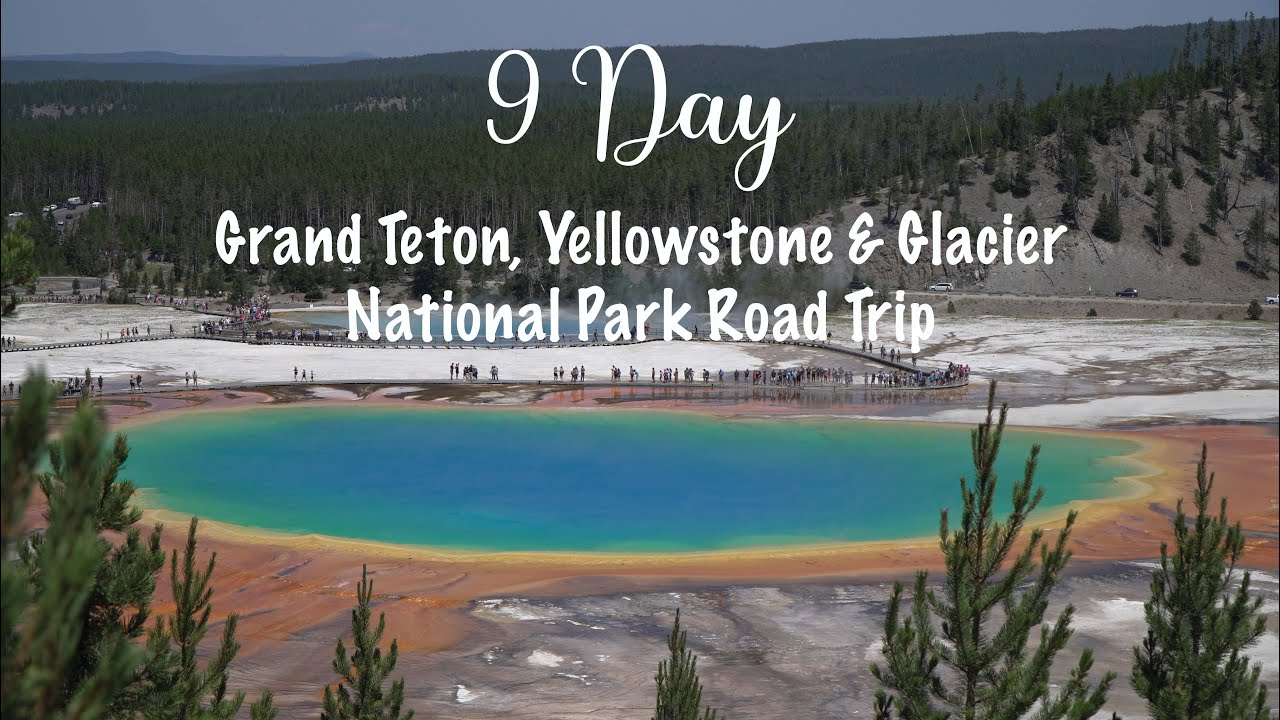 9 Day

Grand Teton, Yellowstone & Glacier National Park Road Trip